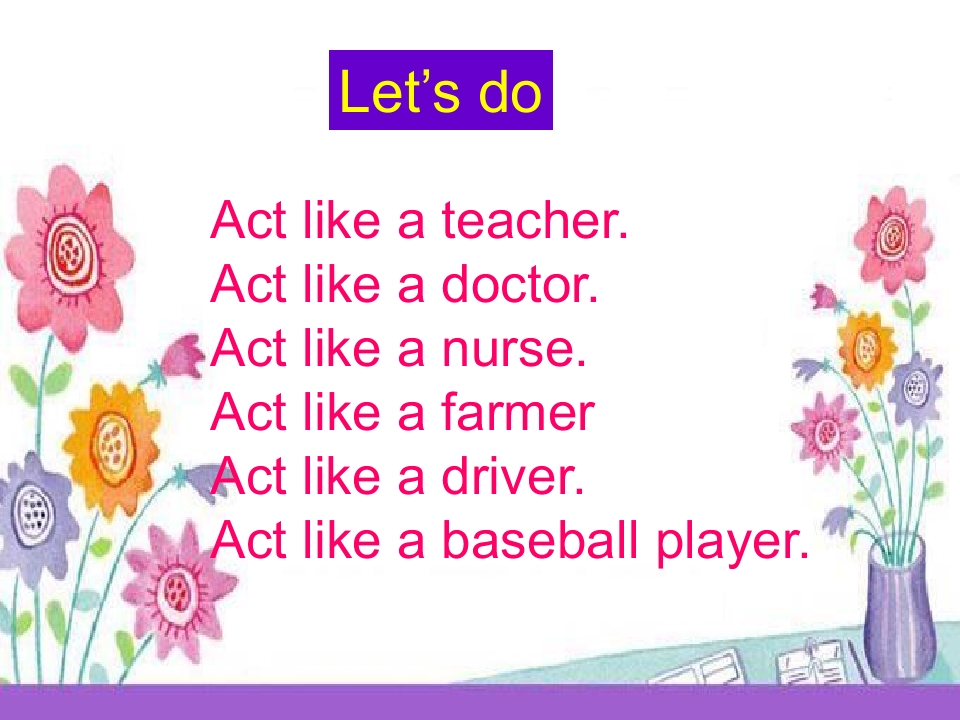 Let’s do

Act like a teacher.
Act like a doctor.
Act like a nurse.
Act like a farmer
Act like a driver.
Act like a baseball player.